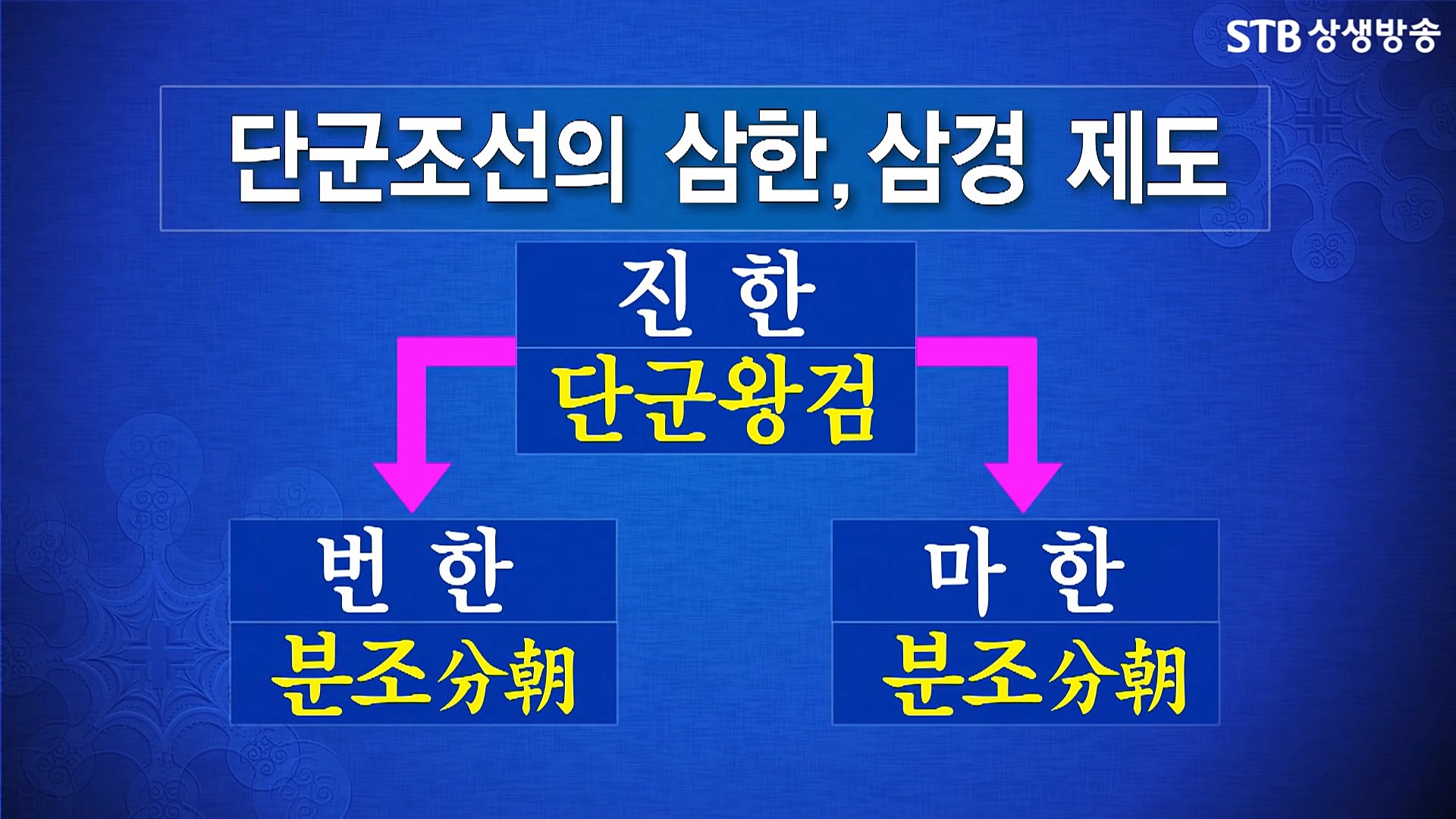 STB 상생방송

단군조선의 삼한, 삼경 제도

진 한
단군왕검

번 한
분조分朝

마 한
분조分朝